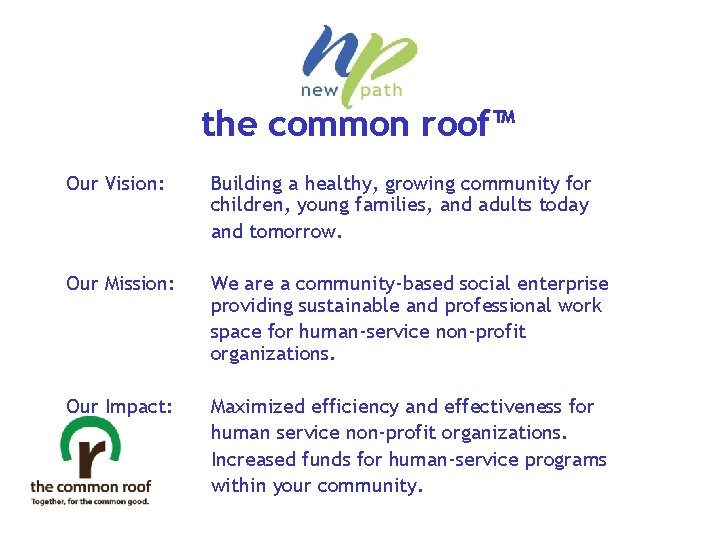 np
new path
the common roof™

Our Vision: Building a healthy, growing community for children, young families, and adults today and tomorrow.

Our Mission: We are a community-based social enterprise providing sustainable and professional work space for human-service non-profit organizations.

Our Impact: Maximized efficiency and effectiveness for human service non-profit organizations. Increased funds for human-service programs within your community.

r
the common roof
Together, for the common good.